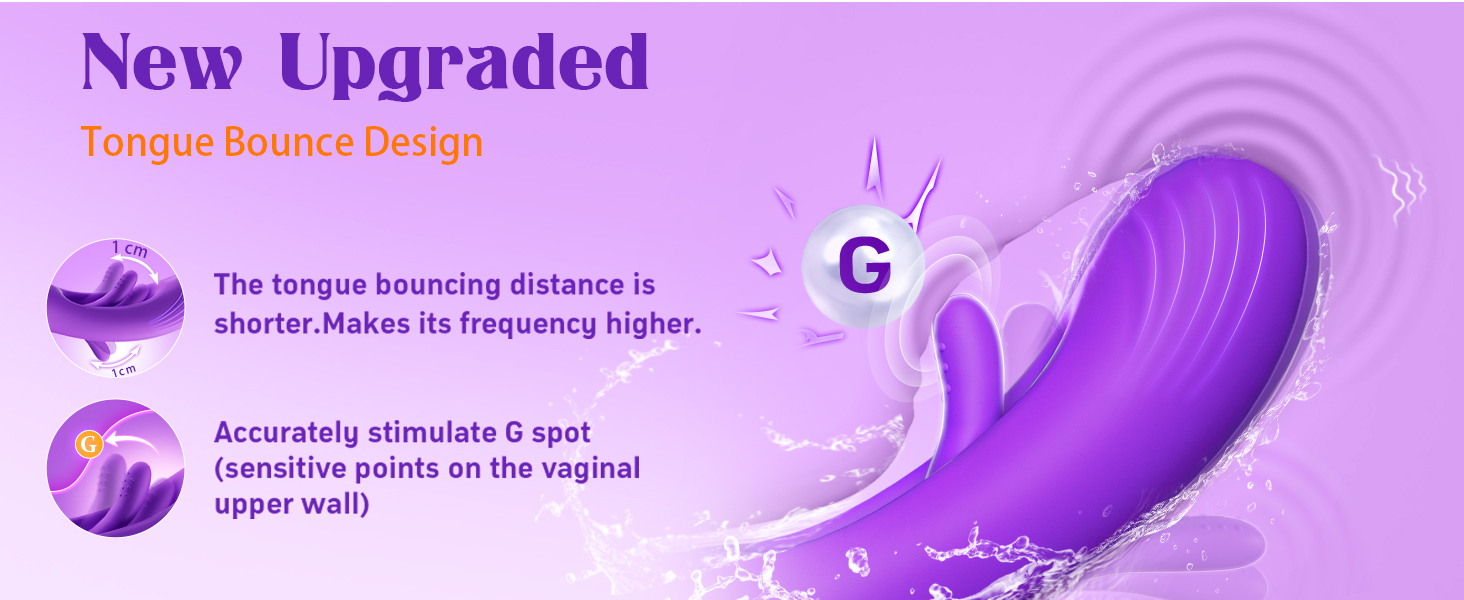 New Upgraded

Tongue Bounce Design

1 cm

1cm

The tongue bouncing distance is shorter.Makes its frequency higher.

G

Accurately stimulate G spot (sensitive points on the vaginal upper wall)

G